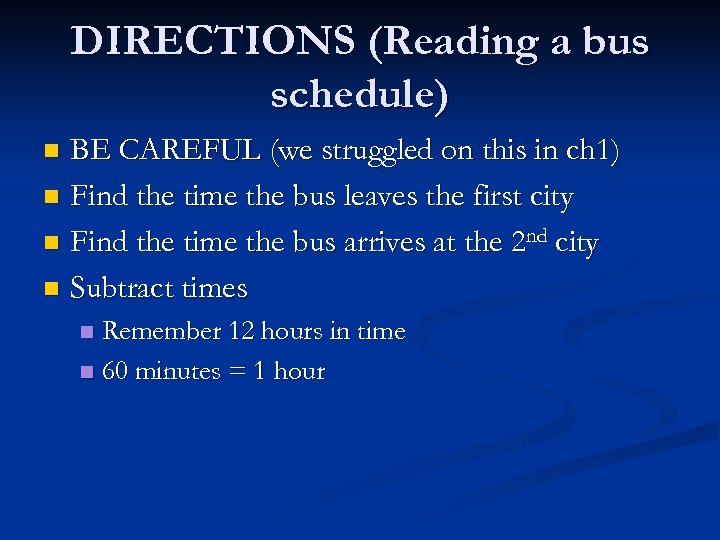 DIRECTIONS (Reading a bus schedule)

- BE CAREFUL (we struggled on this in ch1)
- Find the time the bus leaves the first city
- Find the time the bus arrives at the 2$^{nd}$ city
- Subtract times
  - Remember 12 hours in time
  - 60 minutes = 1 hour